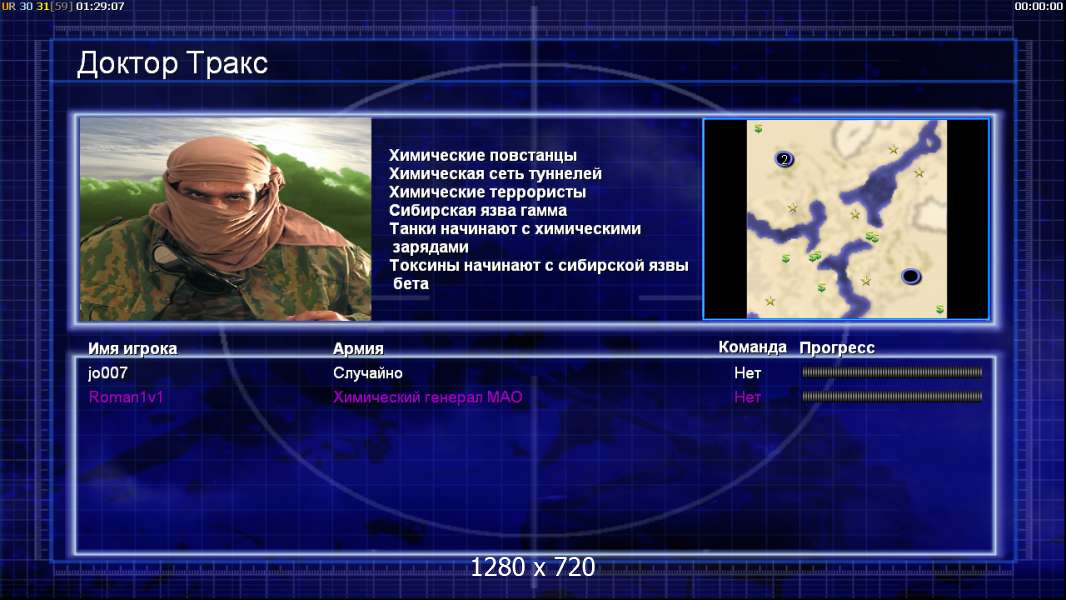 UR 30 31[59] 01:29:07

00:00:00

Доктор Тракс

Химические повстанцы
Химическая сеть туннелей
Химические террористы
Сибирская язва гамма
Танки начинают с химическими зарядами
Токсины начинают с сибирской язвы бета

2

| Имя игрока | Армия | Команда | Прогресс |
|---|---|---|---|
| jo007 | Случайно | Нет | |
| Roman1v1 | Химический генерал МАО | Нет | |

1280 x 720